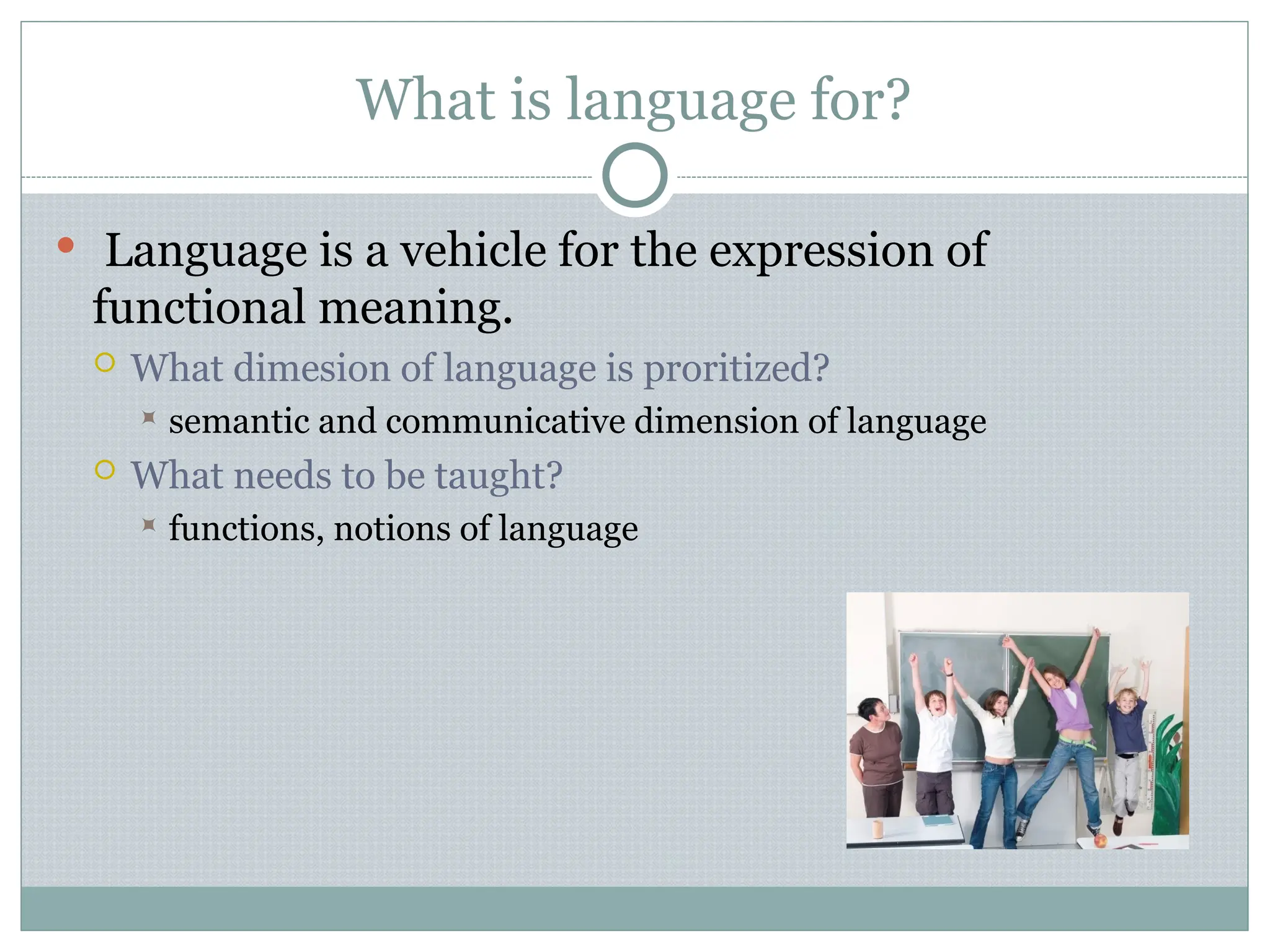 What is language for?

Language is a vehicle for the expression of functional meaning.

What dimesion of language is proritized?

semantic and communicative dimension of language

What needs to be taught?

functions, notions of language